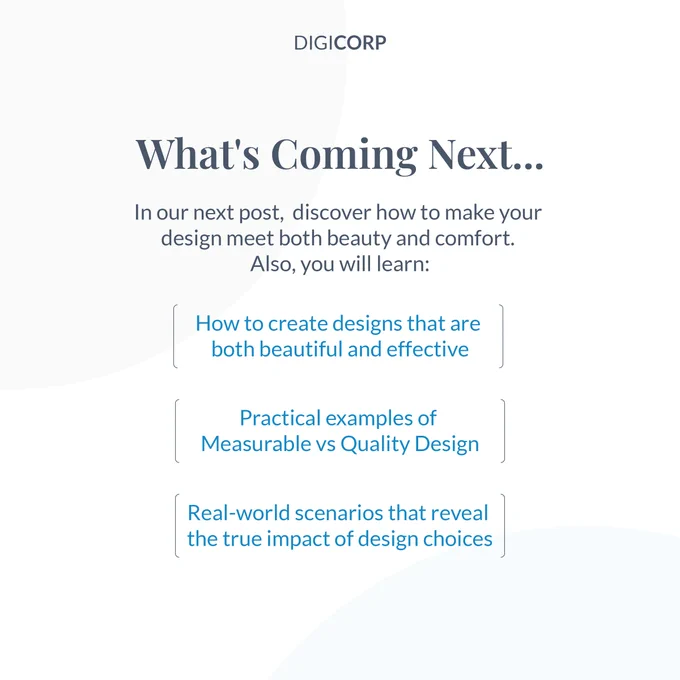 DIGICORP

What's Coming Next...

In our next post,  discover how to make your design meet both beauty and comfort.
Also, you will learn:

How to create designs that are both beautiful and effective

Practical examples of Measurable vs Quality Design

Real-world scenarios that reveal the true impact of design choices